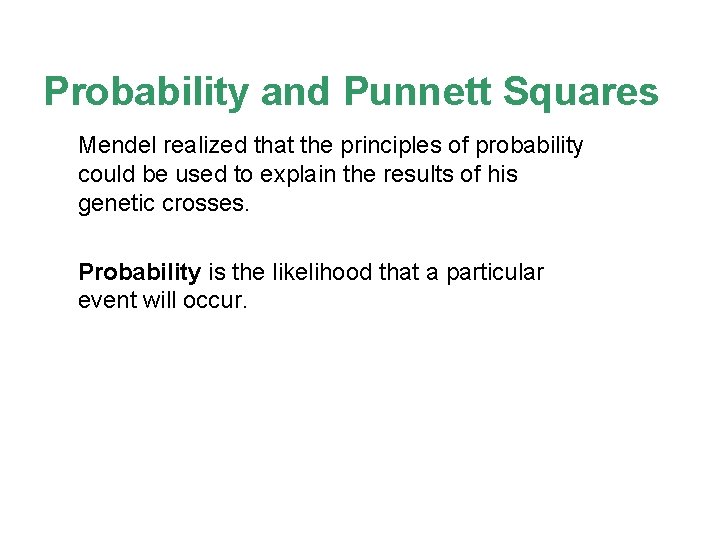 Probability and Punnett Squares

Mendel realized that the principles of probability could be used to explain the results of his genetic crosses.

Probability is the likelihood that a particular event will occur.